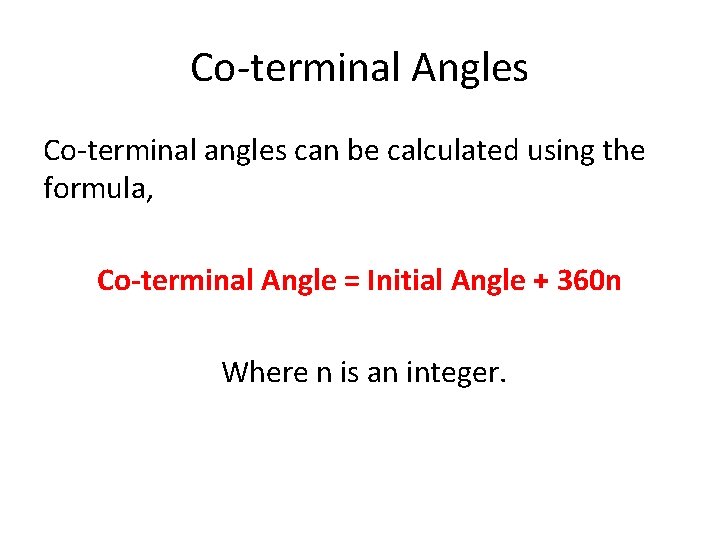 Co-terminal Angles

Co-terminal angles can be calculated using the formula,

Co-terminal Angle = Initial Angle + 360n

Where n is an integer.